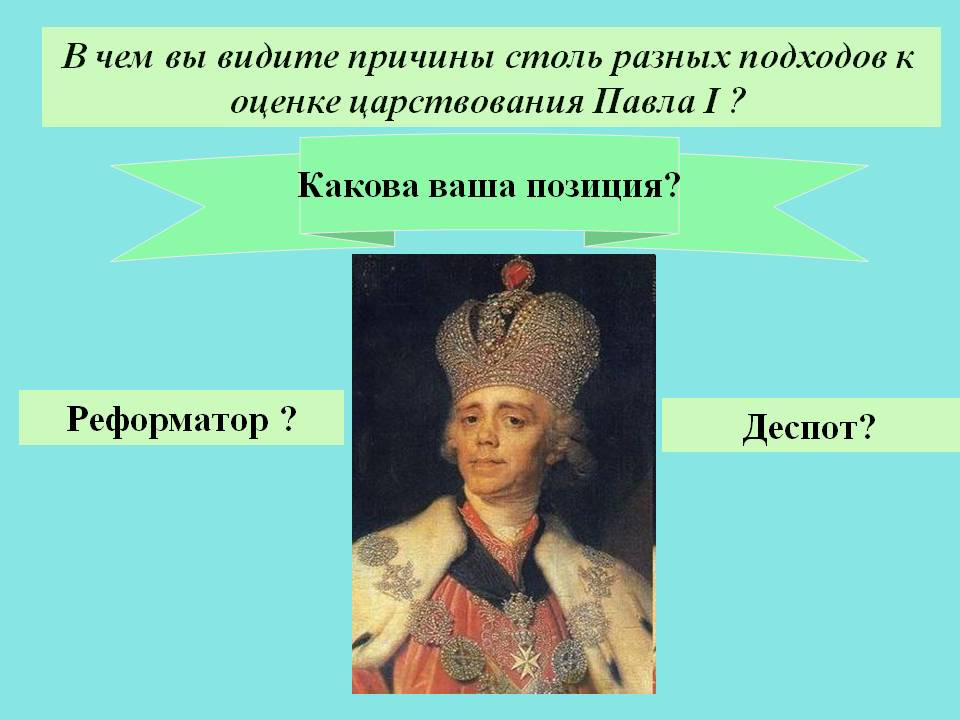 В чем вы видите причины столь разных подходов к оценке царствования Павла I ?

Какова ваша позиция?

Реформатор ?

Деспот?